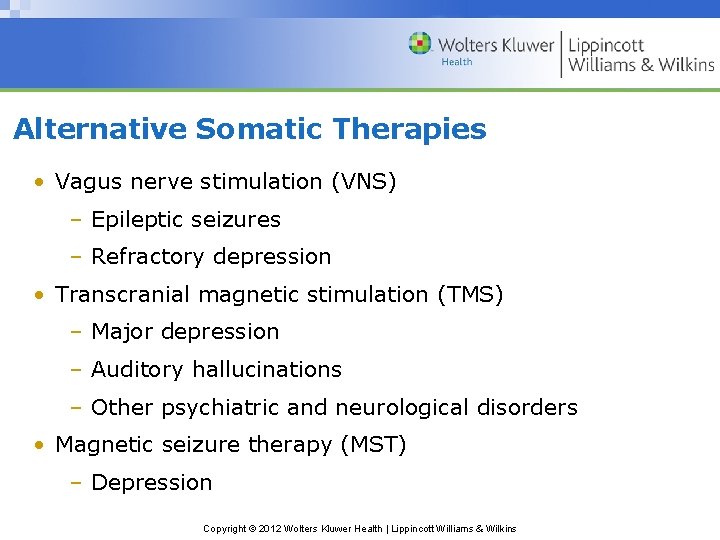 Wolters Kluwer Health | Lippincott Williams & Wilkins

Alternative Somatic Therapies

• Vagus nerve stimulation (VNS)
  – Epileptic seizures
  – Refractory depression
• Transcranial magnetic stimulation (TMS)
  – Major depression
  – Auditory hallucinations
  – Other psychiatric and neurological disorders
• Magnetic seizure therapy (MST)
  – Depression

Copyright © 2012 Wolters Kluwer Health | Lippincott Williams & Wilkins